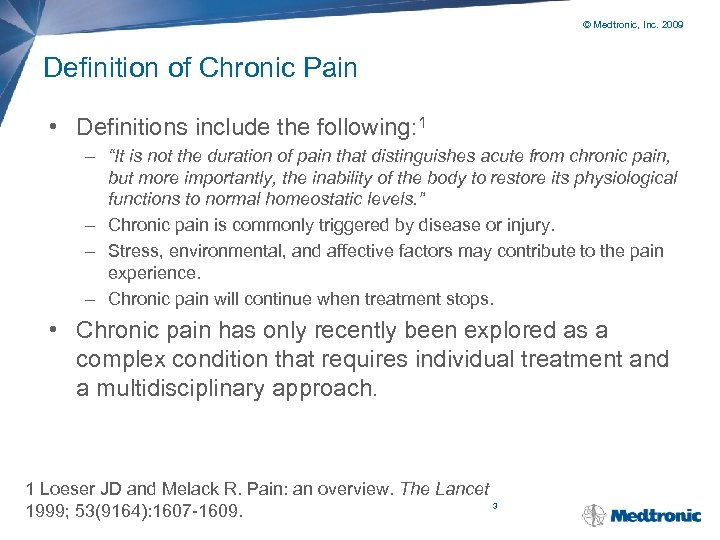 © Medtronic, Inc. 2009

Definition of Chronic Pain

• Definitions include the following:$^1$

– "It is not the duration of pain that distinguishes acute from chronic pain, but more importantly, the inability of the body to restore its physiological functions to normal homeostatic levels."

– Chronic pain is commonly triggered by disease or injury.

– Stress, environmental, and affective factors may contribute to the pain experience.

– Chronic pain will continue when treatment stops.

• Chronic pain has only recently been explored as a complex condition that requires individual treatment and a multidisciplinary approach.

1 Loeser JD and Melack R. Pain: an overview. The Lancet 1999; 53(9164):1607-1609.

3

Medtronic